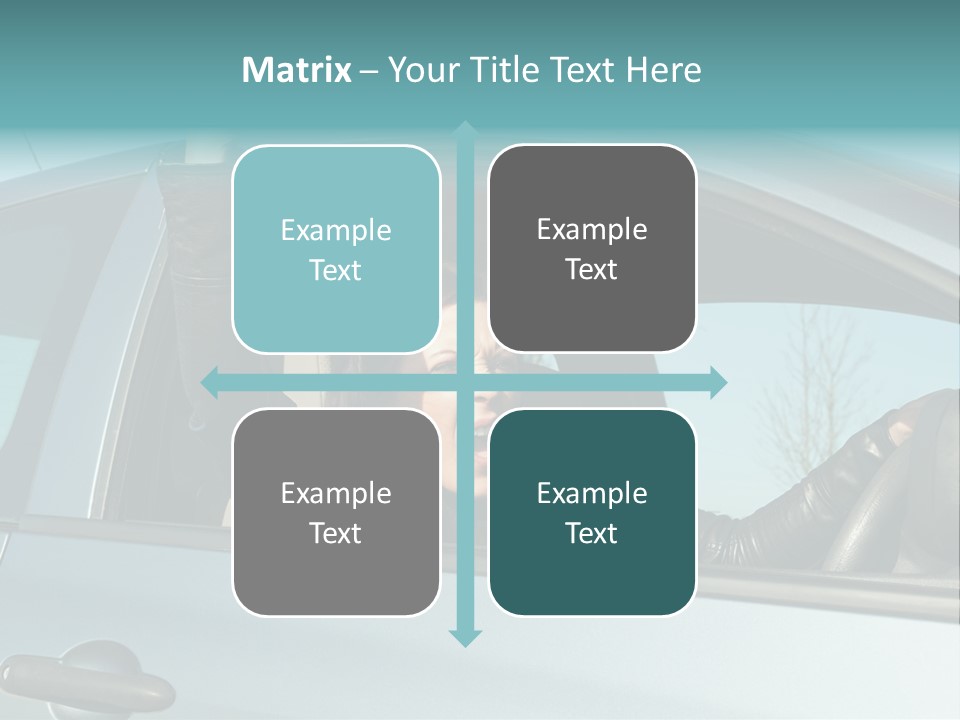 Matrix – Your Title Text Here

Example Text

Example Text

Example Text

Example Text